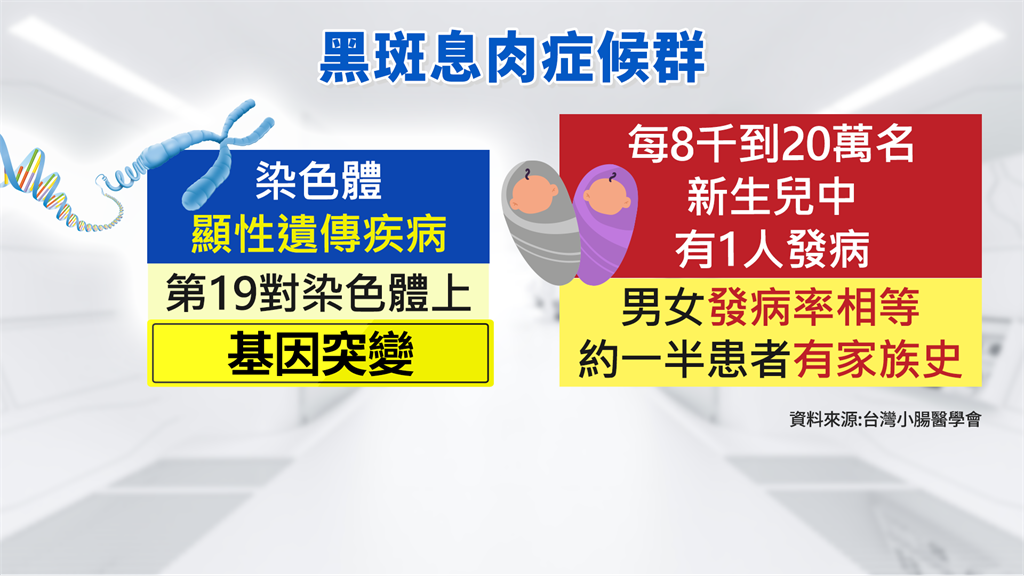 黑斑息肉症候群

染色體
顯性遺傳疾病
第19對染色體上
基因突變

每8千到20萬名
新生兒中
有1人發病
男女發病率相等
約一半患者有家族史

資料來源:台灣小腸醫學會